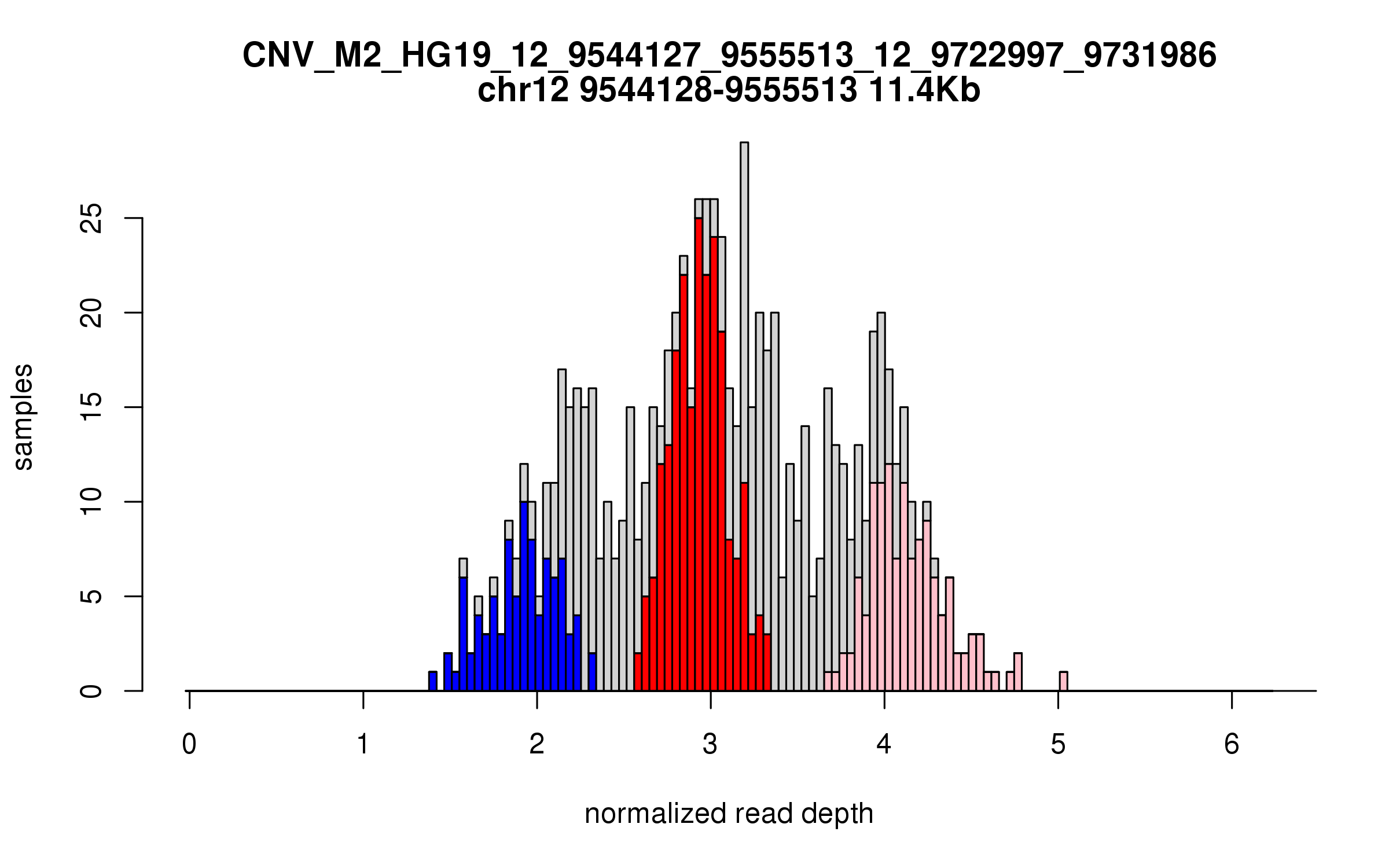 CNV_M2_HG19_12_9544127_9555513_12_9722997_9731986
chr12 9544128-9555513 11.4Kb

samples

0
5
10
15
20
25

0
1
2
3
4
5
6

normalized read depth